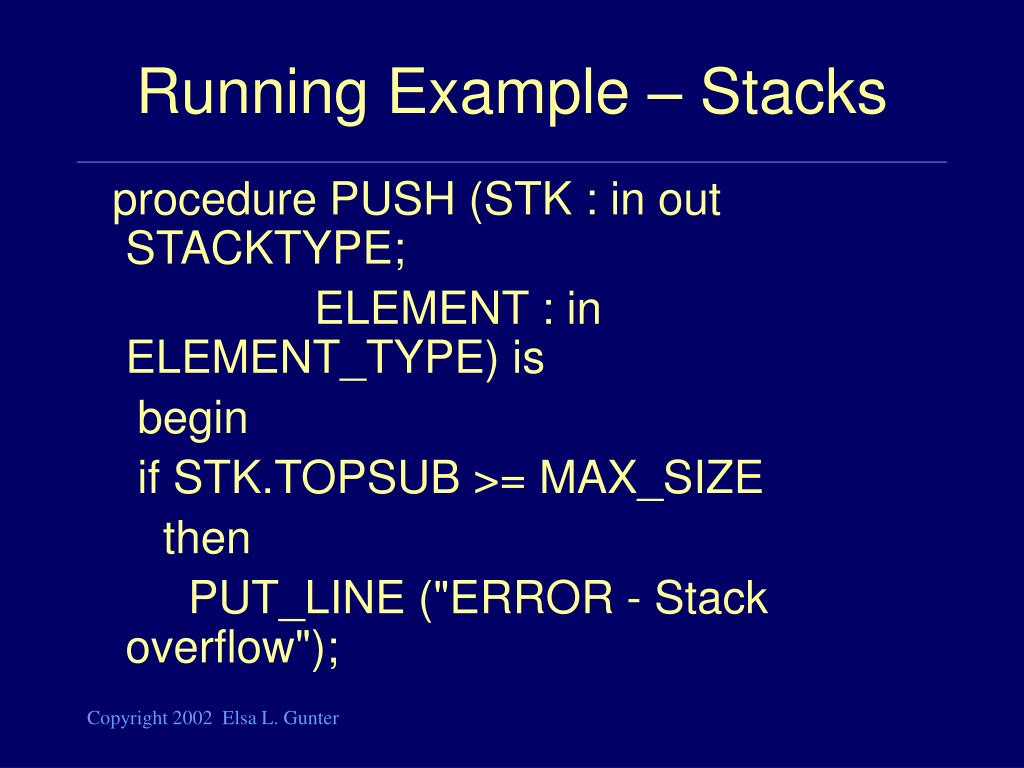 Running Example – Stacks

procedure PUSH (STK : in out STACKTYPE;

ELEMENT : in ELEMENT_TYPE) is

begin

if STK.TOPSUB >= MAX_SIZE

then

PUT_LINE ("ERROR - Stack overflow");

Copyright 2002 Elsa L. Gunter